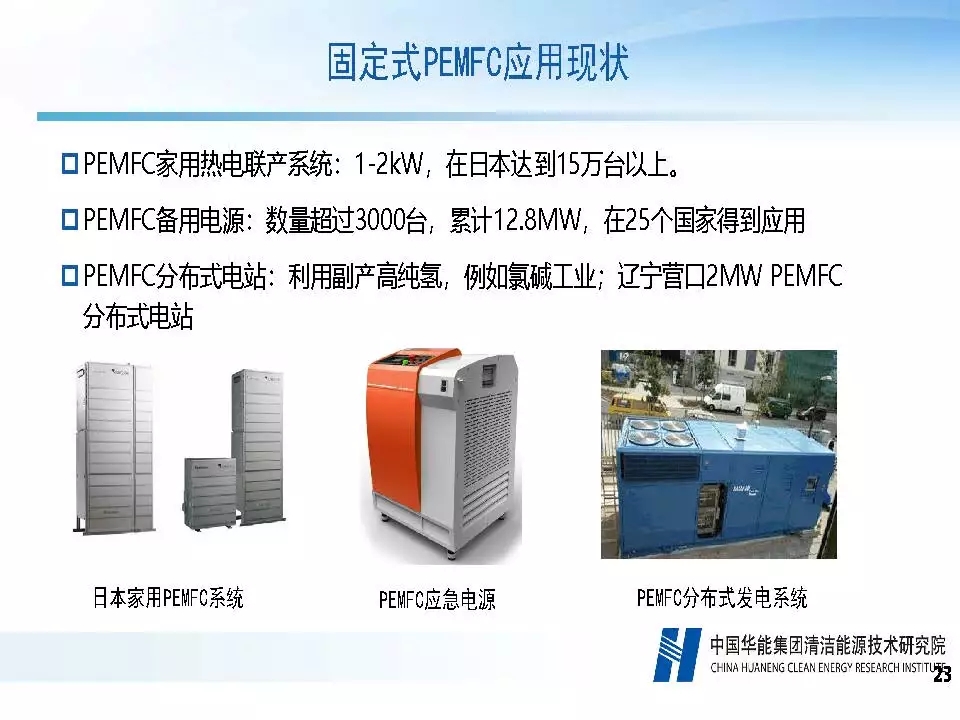 固定式PEMFC应用现状

PEMFC家用热电联产系统：1-2kW，在日本达到15万台以上。

PEMFC备用电源：数量超过3000台，累计12.8MW，在25个国家得到应用

PEMFC分布式电站：利用副产高纯氢，例如氯碱工业；辽宁营口2MW PEMFC分布式电站

日本家用PEMFC系统

PEMFC应急电源

PEMFC分布式发电系统

中国华能集团清洁能源技术研究院
CHINA HUANENG CLEAN ENERGY RESEARCH INSTITUTE

23